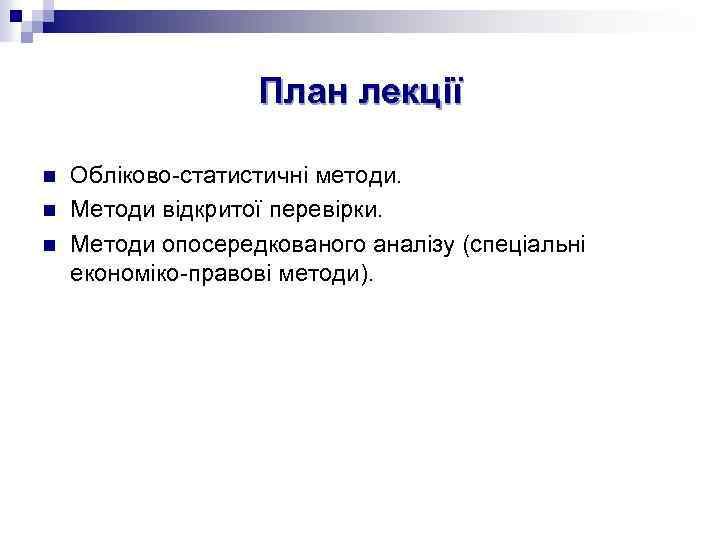 План лекції

Обліково-статистичні методи.

Методи відкритої перевірки.

Методи опосередкованого аналізу (спеціальні економіко-правові методи).